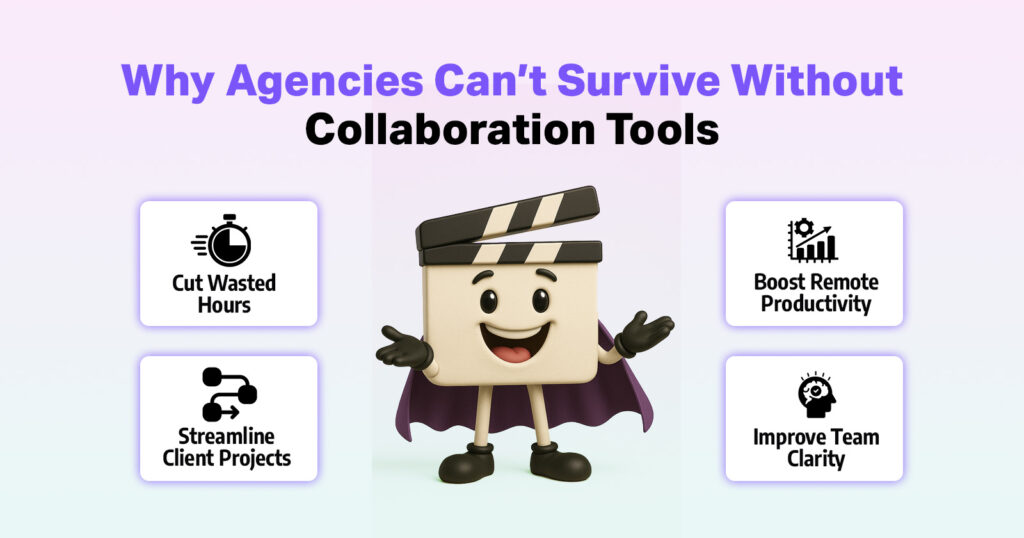 Why Agencies Can't Survive Without Collaboration Tools

Cut Wasted Hours

Streamline Client Projects

Boost Remote Productivity

Improve Team Clarity